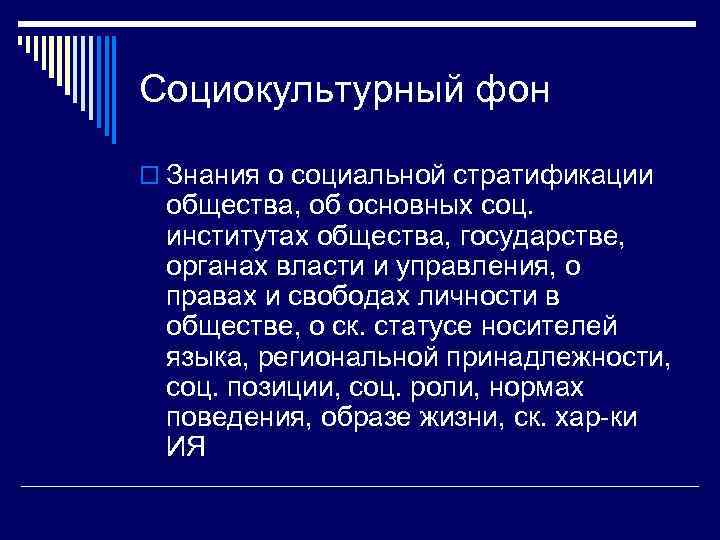 Социокультурный фон

Знания о социальной стратификации общества, об основных соц. институтах общества, государстве, органах власти и управления, о правах и свободах личности в обществе, о ск. статусе носителей языка, региональной принадлежности, соц. позиции, соц. роли, нормах поведения, образе жизни, ск. хар-ки ИЯ